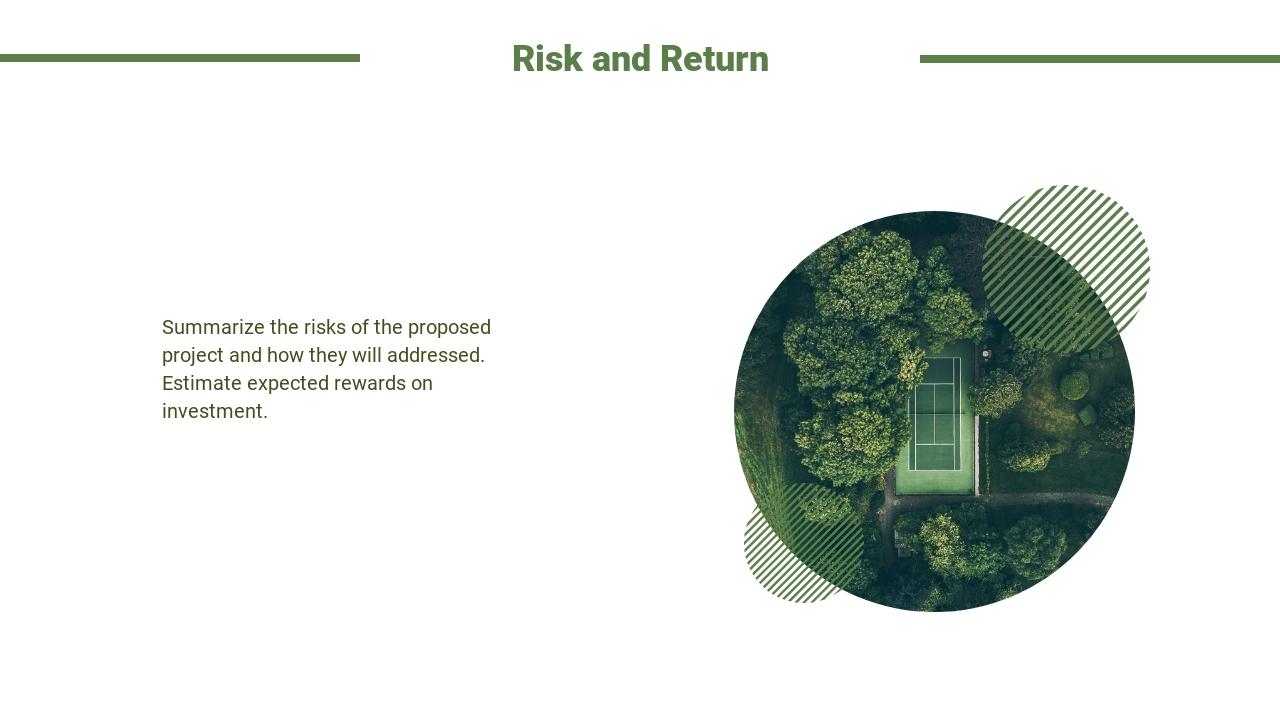 Risk and Return

Summarize the risks of the proposed project and how they will addressed. Estimate expected rewards on investment.